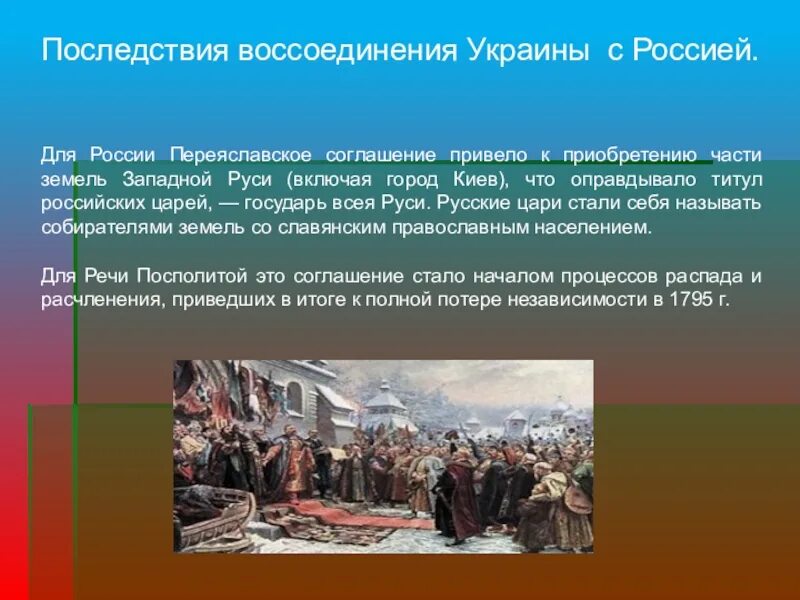 Последствия воссоединения Украины с Россией.

Для России Переяславское соглашение привело к приобретению части земель Западной Руси (включая город Киев), что оправдывало титул российских царей, — государь всея Руси. Русские цари стали себя называть собирателями земель со славянским православным населением.

Для Речи Посполитой это соглашение стало началом процессов распада и расчленения, приведших в итоге к полной потере независимости в 1795 г.